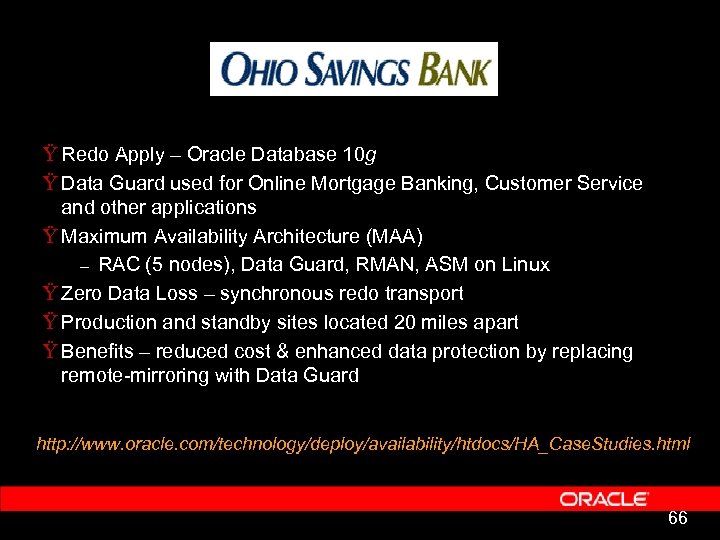 OHIO SAVINGS BANK

Ÿ Redo Apply – Oracle Database 10g
Ÿ Data Guard used for Online Mortgage Banking, Customer Service and other applications
Ÿ Maximum Availability Architecture (MAA)
– RAC (5 nodes), Data Guard, RMAN, ASM on Linux
Ÿ Zero Data Loss – synchronous redo transport
Ÿ Production and standby sites located 20 miles apart
Ÿ Benefits – reduced cost & enhanced data protection by replacing remote-mirroring with Data Guard

http://www.oracle.com/technology/deploy/availability/htdocs/HA_CaseStudies.html

ORACLE

66